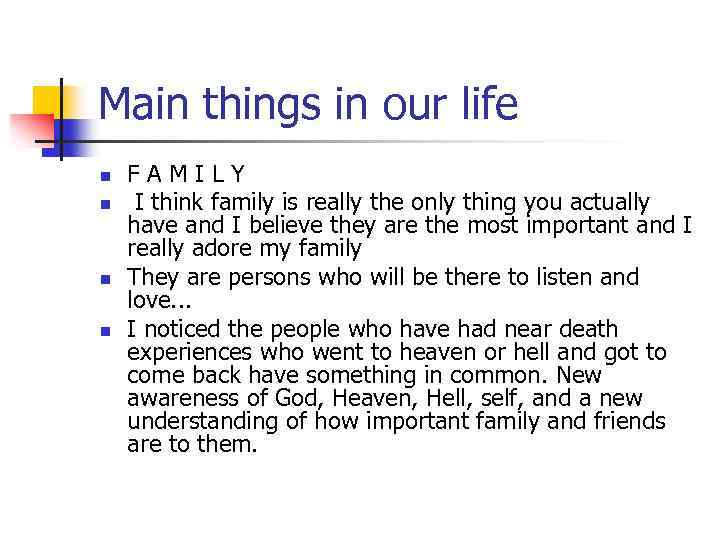 Main things in our life

- F A M I L Y
- I think family is really the only thing you actually have and I believe they are the most important and I really adore my family
- They are persons who will be there to listen and love...
- I noticed the people who have had near death experiences who went to heaven or hell and got to come back have something in common. New awareness of God, Heaven, Hell, self, and a new understanding of how important family and friends are to them.